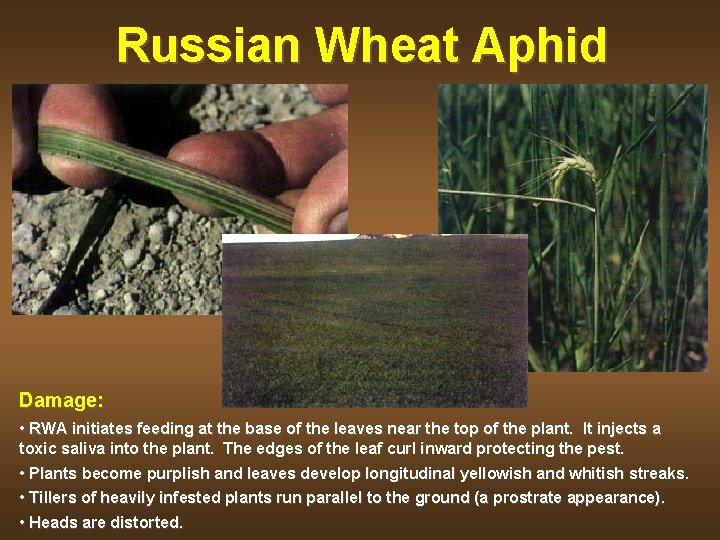 Russian Wheat Aphid

Damage:

• RWA initiates feeding at the base of the leaves near the top of the plant. It injects a toxic saliva into the plant. The edges of the leaf curl inward protecting the pest.

• Plants become purplish and leaves develop longitudinal yellowish and whitish streaks.

• Tillers of heavily infested plants run parallel to the ground (a prostrate appearance).

• Heads are distorted.